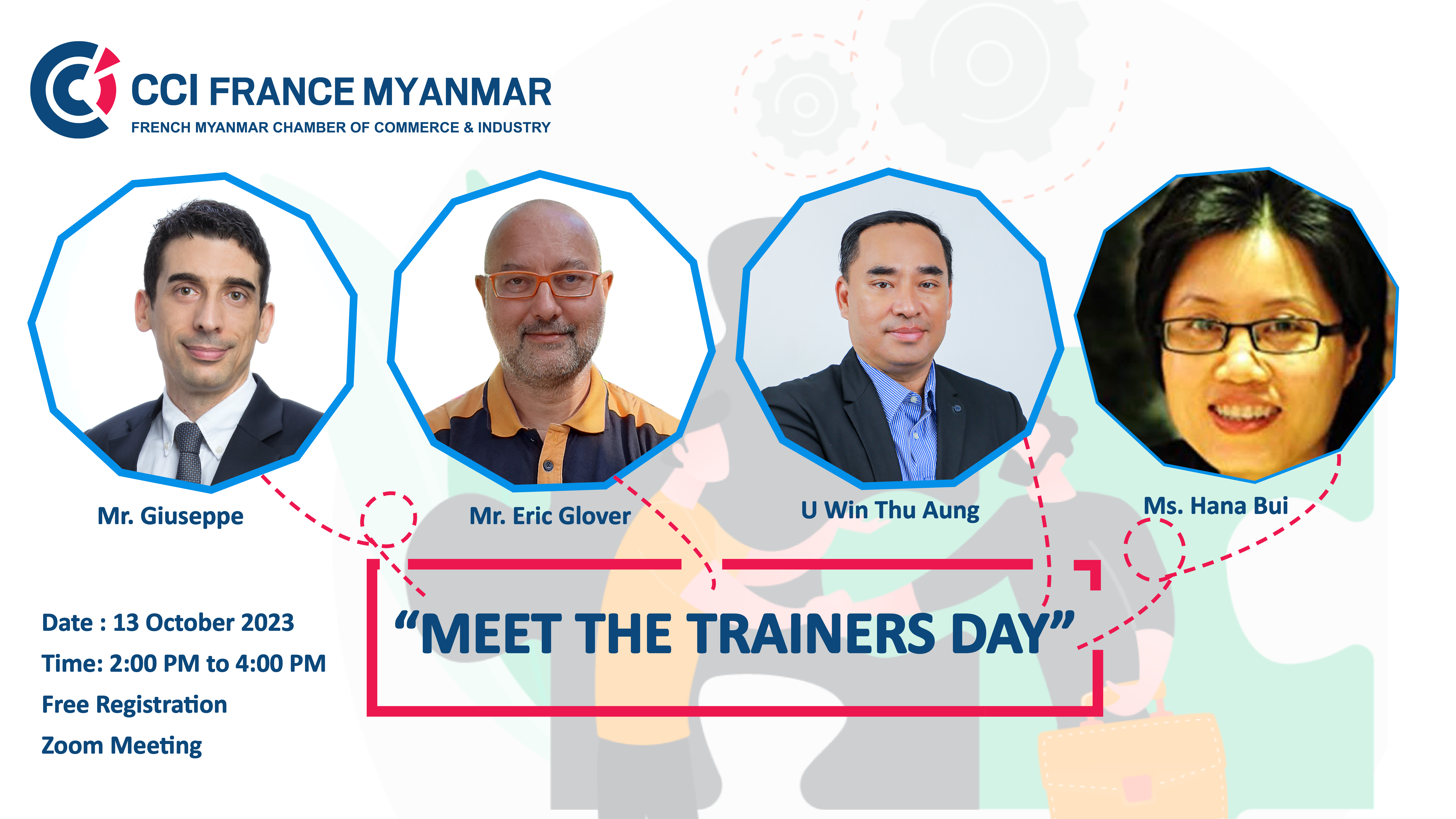 CCI FRANCE MYANMAR
FRENCH MYANMAR CHAMBER OF COMMERCE & INDUSTRY

Mr. Giuseppe

Mr. Eric Glover

U Win Thu Aung

Ms. Hana Bui

“MEET THE TRAINERS DAY”

Date : 13 October 2023
Time: 2:00 PM to 4:00 PM
Free Registration
Zoom Meeting